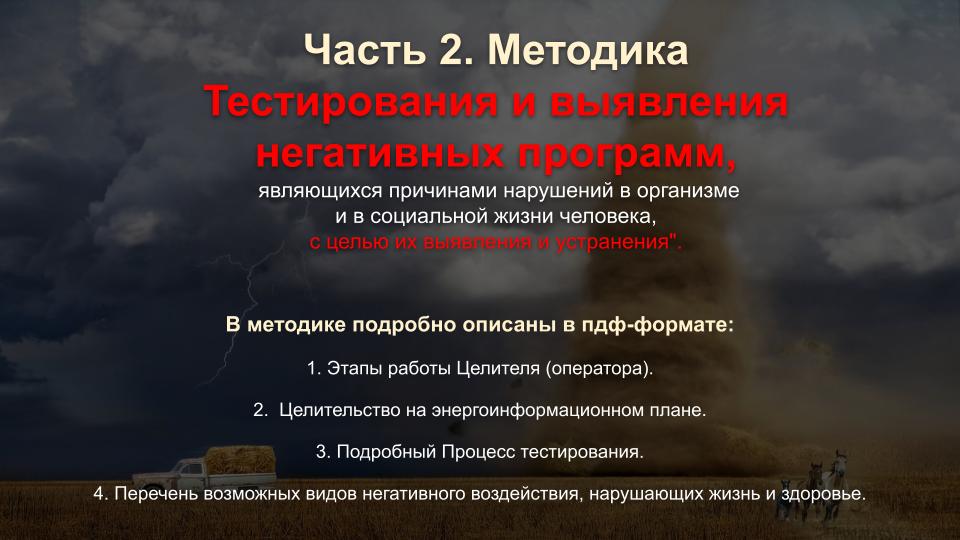 Часть 2. Методика
Тестирования и выявления негативных программ,
являющихся причинами нарушений в организме и в социальной жизни человека,
с целью их выявления и устранения".

В методике подробно описаны в пдф-формате:

1. Этапы работы Целителя (оператора).

2. Целительство на энергоинформационном плане.

3. Подробный Процесс тестирования.

4. Перечень возможных видов негативного воздействия, нарушающих жизнь и здоровье.